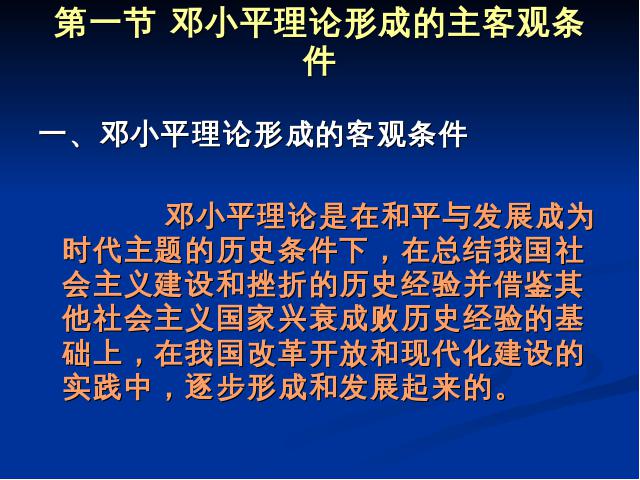 第一节 邓小平理论形成的主客观条件

一、邓小平理论形成的客观条件

邓小平理论是在和平与发展成为时代主题的历史条件下，在总结我国社会主义建设和挫折的历史经验并借鉴其他社会主义国家兴衰成败历史经验的基础上，在我国改革开放和现代化建设的实践中，逐步形成和发展起来的。